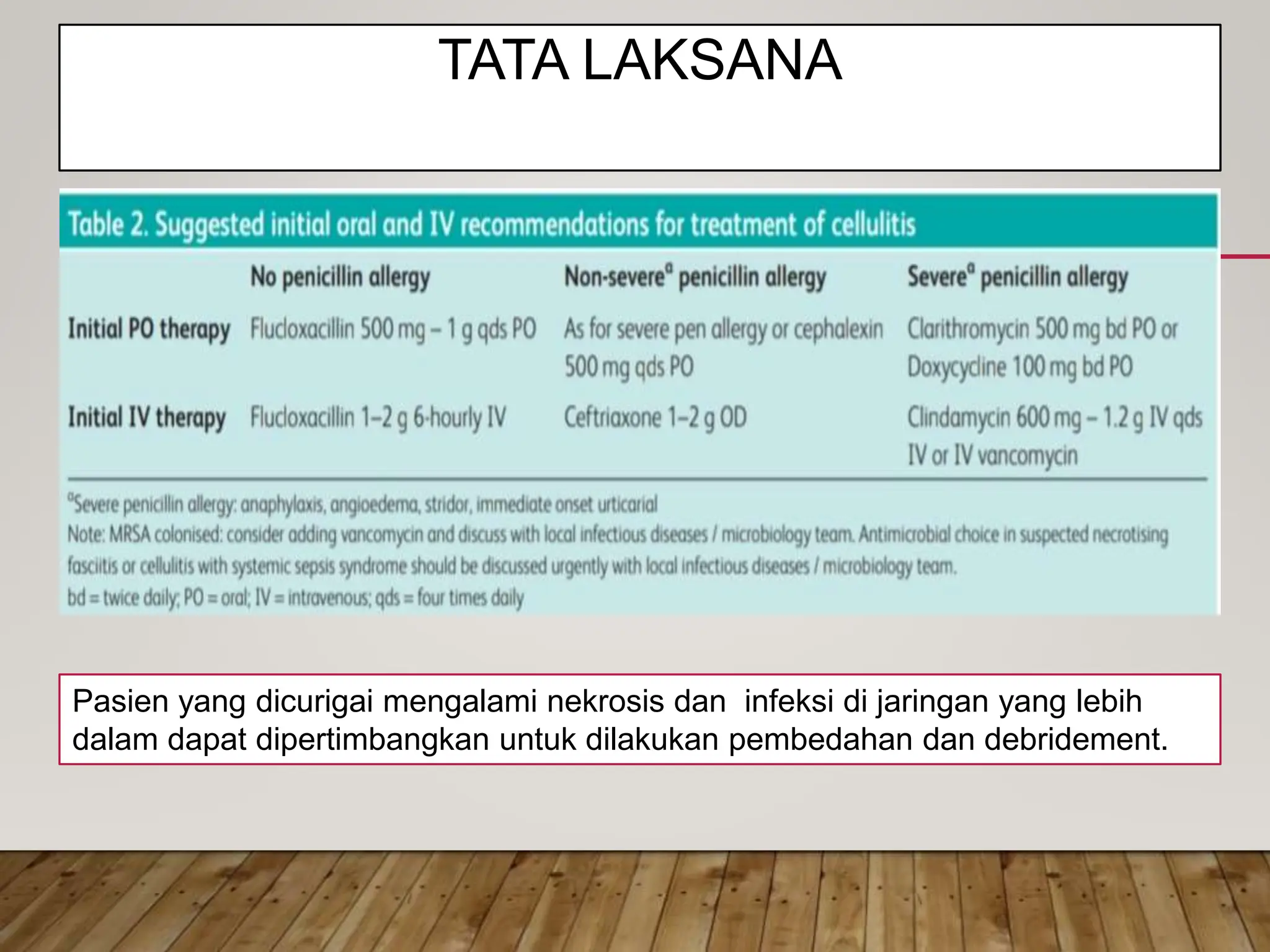 TATA LAKSANA

Table 2. Suggested initial oral and IV recommendations for treatment of cellulitis

| | No penicillin allergy | Non-severe$^a$ penicillin allergy | Severe$^a$ penicillin allergy |
|---|---|---|---|
| Initial PO therapy | Flucloxacillin 500 mg – 1 g qds PO | As for severe pen allergy or cephalexin 500 mg qds PO | Clarithromycin 500 mg bd PO or Doxycycline 100 mg bd PO |
| Initial IV therapy | Flucloxacillin 1–2 g 6-hourly IV | Ceftriaxone 1–2 g OD | Clindamycin 600 mg – 1.2 g IV qds IV or IV vancomycin |

$^a$Severe penicillin allergy: anaphylaxis, angioedema, stridor, immediate onset urticarial
Note: MRSA colonised: consider adding vancomycin and discuss with local infectious diseases / microbiology team. Antimicrobial choice in suspected necrotising fasciitis or cellulitis with systemic sepsis syndrome should be discussed urgently with local infectious diseases / microbiology team.
bd = twice daily; PO = oral; IV = intravenous; qds = four times daily

Pasien yang dicurigai mengalami nekrosis dan infeksi di jaringan yang lebih dalam dapat dipertimbangkan untuk dilakukan pembedahan dan debridement.